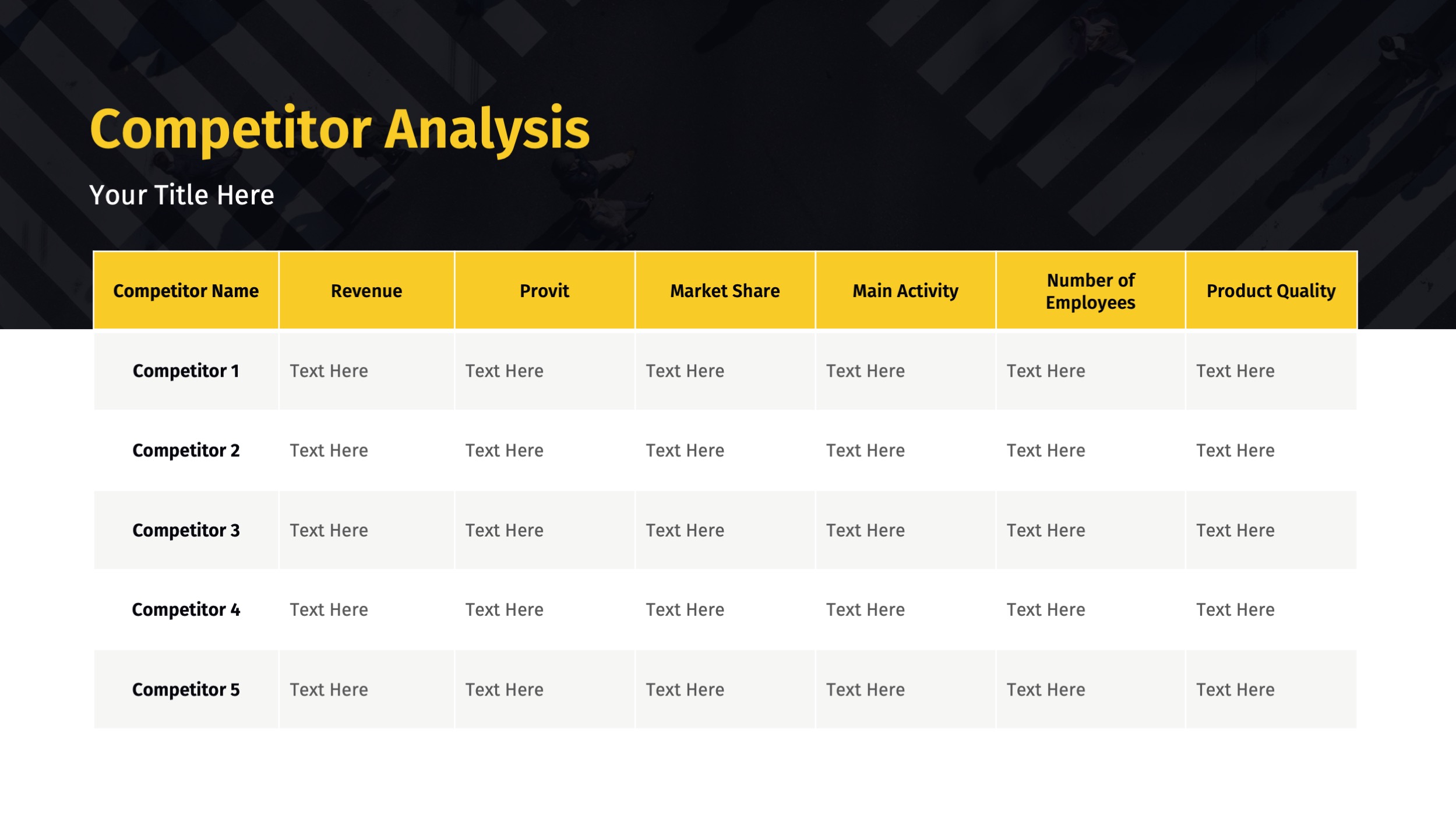 Competitor Analysis

Your Title Here

| Competitor Name | Revenue | Provit | Market Share | Main Activity | Number of Employees | Product Quality |
|---|---|---|---|---|---|---|
| Competitor 1 | Text Here | Text Here | Text Here | Text Here | Text Here | Text Here |
| Competitor 2 | Text Here | Text Here | Text Here | Text Here | Text Here | Text Here |
| Competitor 3 | Text Here | Text Here | Text Here | Text Here | Text Here | Text Here |
| Competitor 4 | Text Here | Text Here | Text Here | Text Here | Text Here | Text Here |
| Competitor 5 | Text Here | Text Here | Text Here | Text Here | Text Here | Text Here |